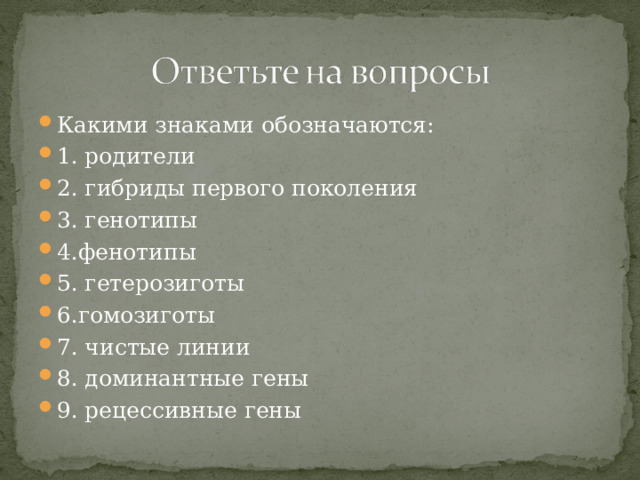 Ответьте на вопросы

Какими знаками обозначаются:

1. родители

2. гибриды первого поколения

3. генотипы

4.фенотипы

5. гетерозиготы

6.гомозиготы

7. чистые линии

8. доминантные гены

9. рецессивные гены